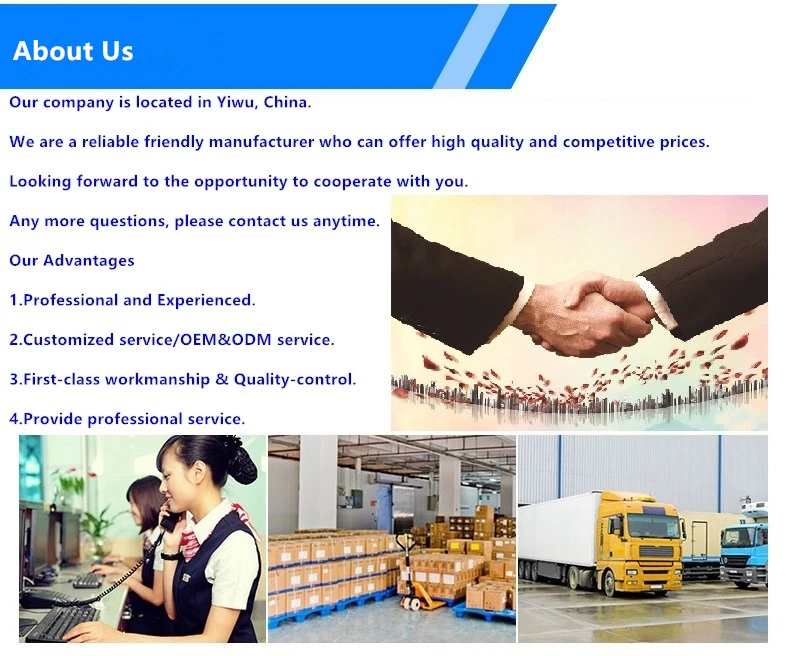 About Us

Our company is located in Yiwu, China.

We are a reliable friendly manufacturer who can offer high quality and competitive prices.

Looking forward to the opportunity to cooperate with you.

Any more questions, please contact us anytime.

Our Advantages

1.Professional and Experienced.

2.Customized service/OEM&ODM service.

3.First-class workmanship & Quality-control.

4.Provide professional service.